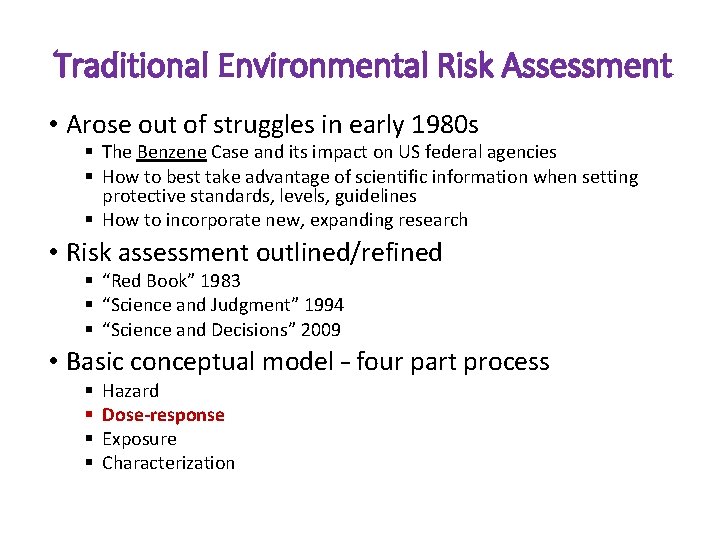 Traditional Environmental Risk Assessment

• Arose out of struggles in early 1980s
 ▪ The Benzene Case and its impact on US federal agencies
 ▪ How to best take advantage of scientific information when setting protective standards, levels, guidelines
 ▪ How to incorporate new, expanding research

• Risk assessment outlined/refined
 ▪ "Red Book" 1983
 ▪ "Science and Judgment" 1994
 ▪ "Science and Decisions" 2009

• Basic conceptual model – four part process
 ▪ Hazard
 ▪ Dose-response
 ▪ Exposure
 ▪ Characterization